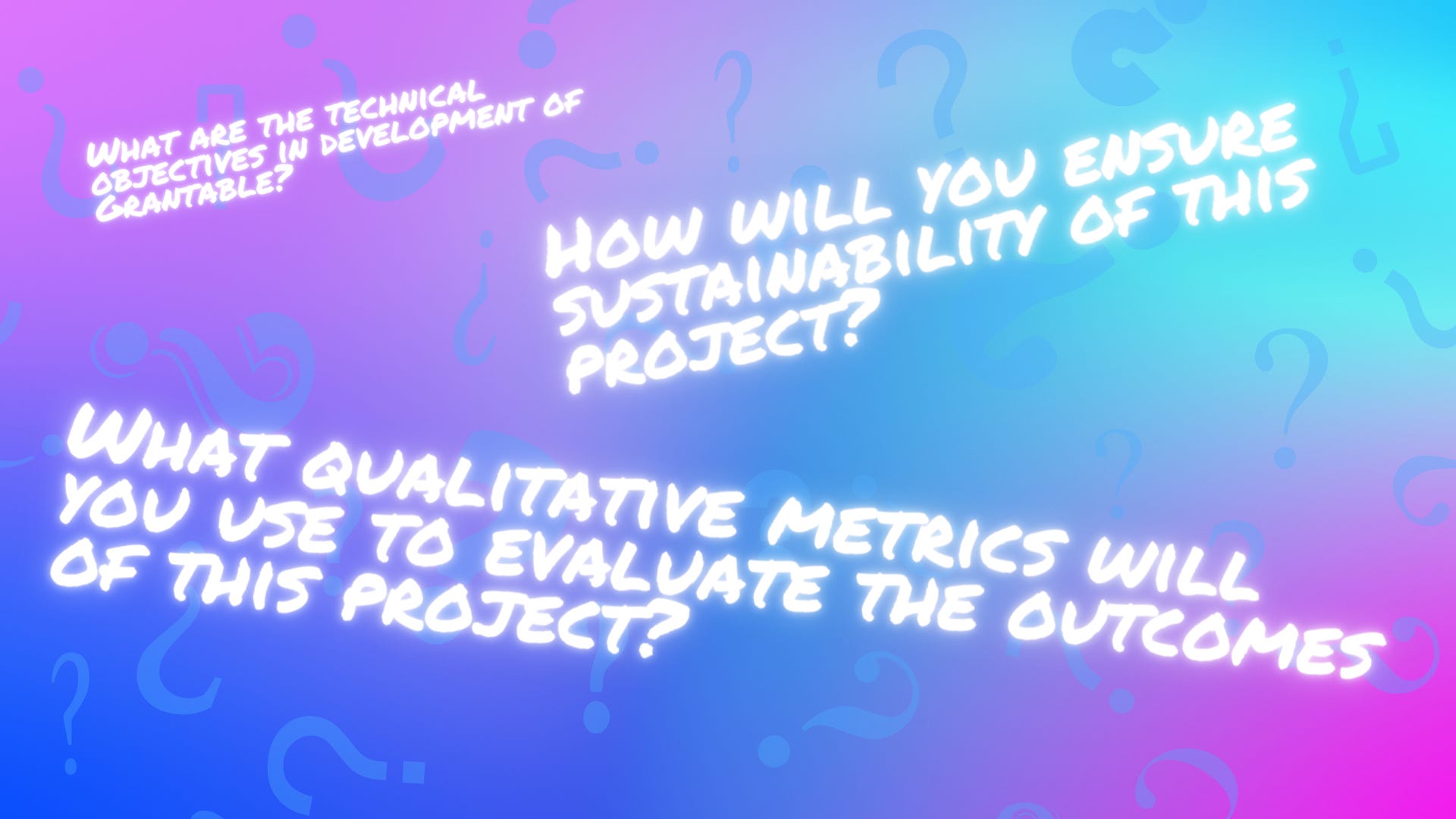 What are the technical objectives in development of Grantable?

How will you ensure sustainability of this project?

What qualitative metrics will you use to evaluate the outcomes of this project?